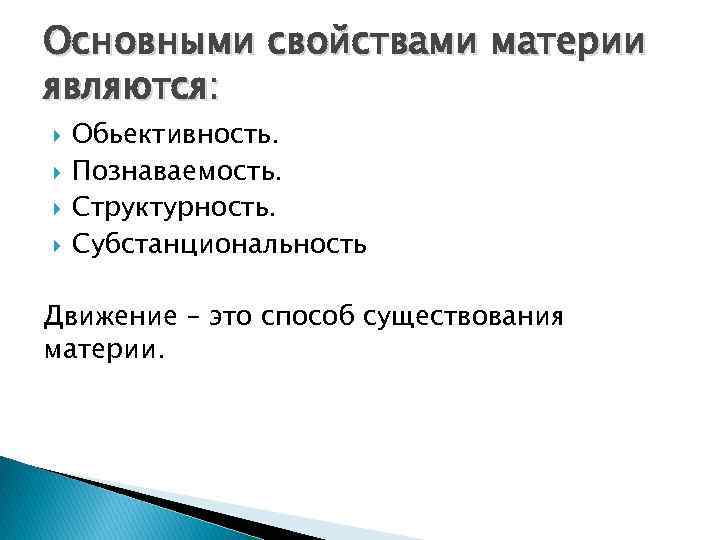 Основными свойствами материи являются:

Обьективность.
Познаваемость.
Структурность.
Субстанциональность

Движение – это способ существования материи.